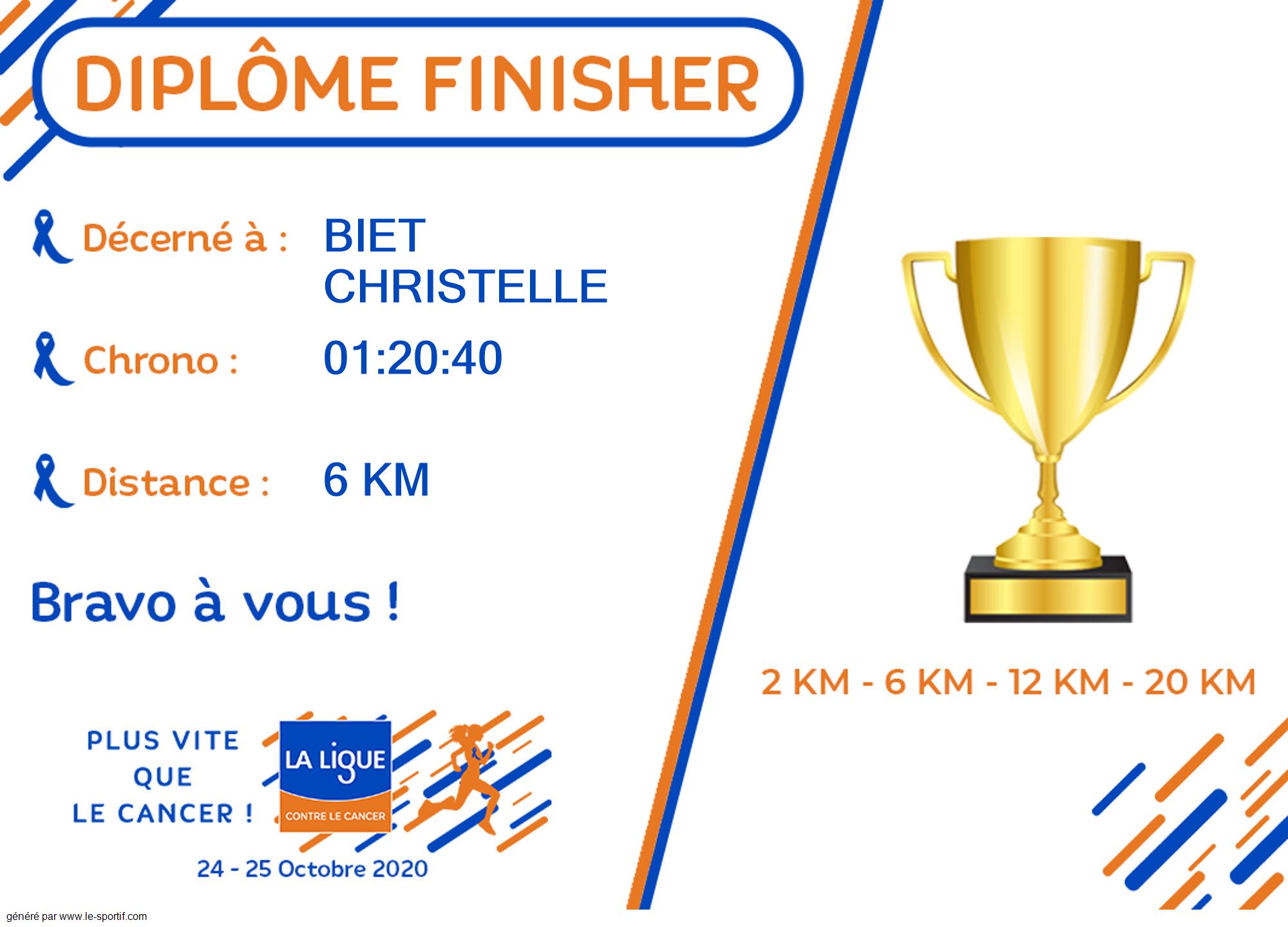 DIPLÔME FINISHER

Décerné à : BIET CHRISTELLE

Chrono : 01:20:40

Distance : 6 KM

Bravo à vous !

PLUS VITE QUE LE CANCER !

LA LIGUE CONTRE LE CANCER

24 - 25 Octobre 2020

2 KM - 6 KM - 12 KM - 20 KM

généré par www.le-sportif.com